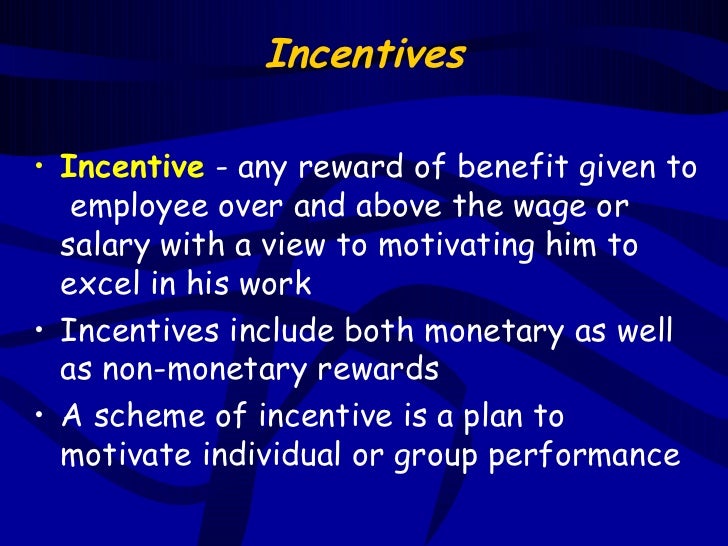 Incentives

• Incentive - any reward of benefit given to employee over and above the wage or salary with a view to motivating him to excel in his work

• Incentives include both monetary as well as non-monetary rewards

• A scheme of incentive is a plan to motivate individual or group performance